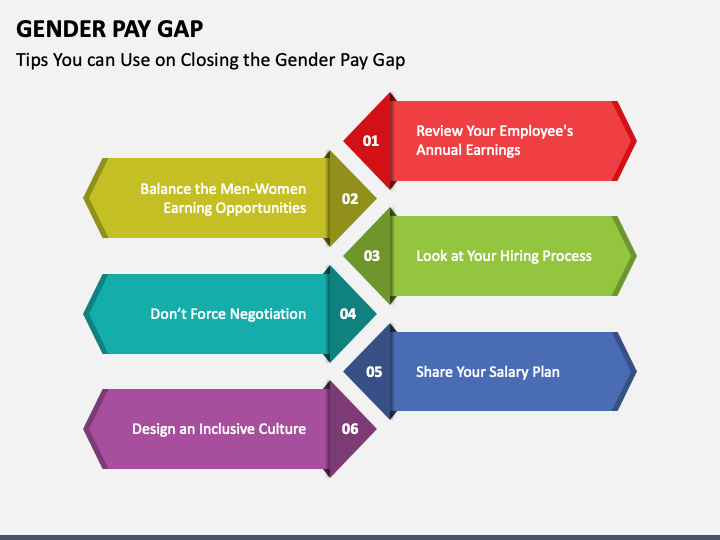 GENDER PAY GAP

Tips You can Use on Closing the Gender Pay Gap

01 Review Your Employee's Annual Earnings

Balance the Men-Women Earning Opportunities 02

03 Look at Your Hiring Process

Don't Force Negotiation 04

05 Share Your Salary Plan

Design an Inclusive Culture 06